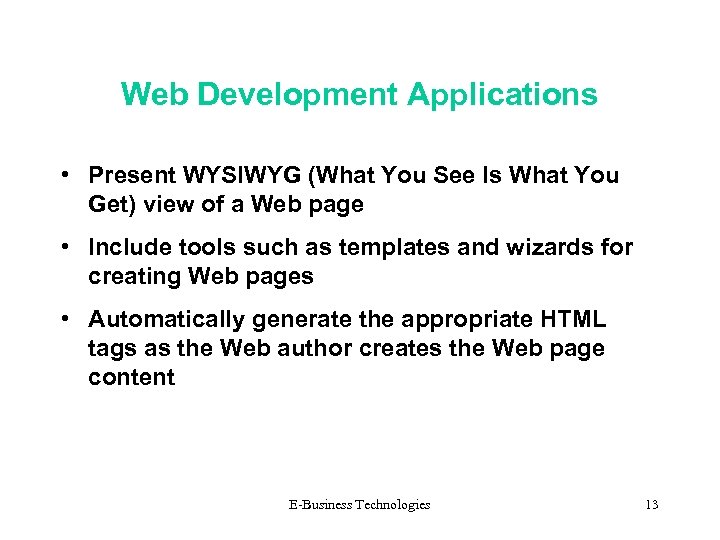 Web Development Applications

• Present WYSIWYG (What You See Is What You Get) view of a Web page

• Include tools such as templates and wizards for creating Web pages

• Automatically generate the appropriate HTML tags as the Web author creates the Web page content

E-Business Technologies

13